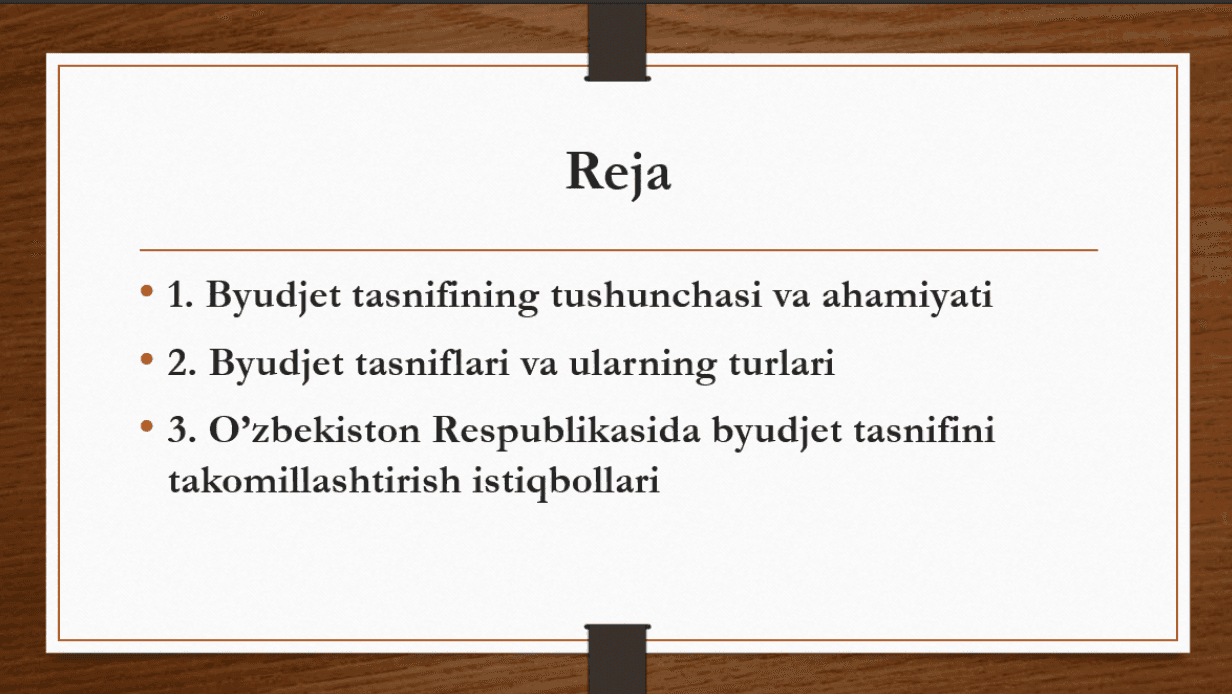 Reja

• 1. Byudjet tasnifining tushunchasi va ahamiyati
• 2. Byudjet tasniflari va ularning turlari
• 3. O’zbekiston Respublikasida byudjet tasnifini takomillashtirish istiqbollari